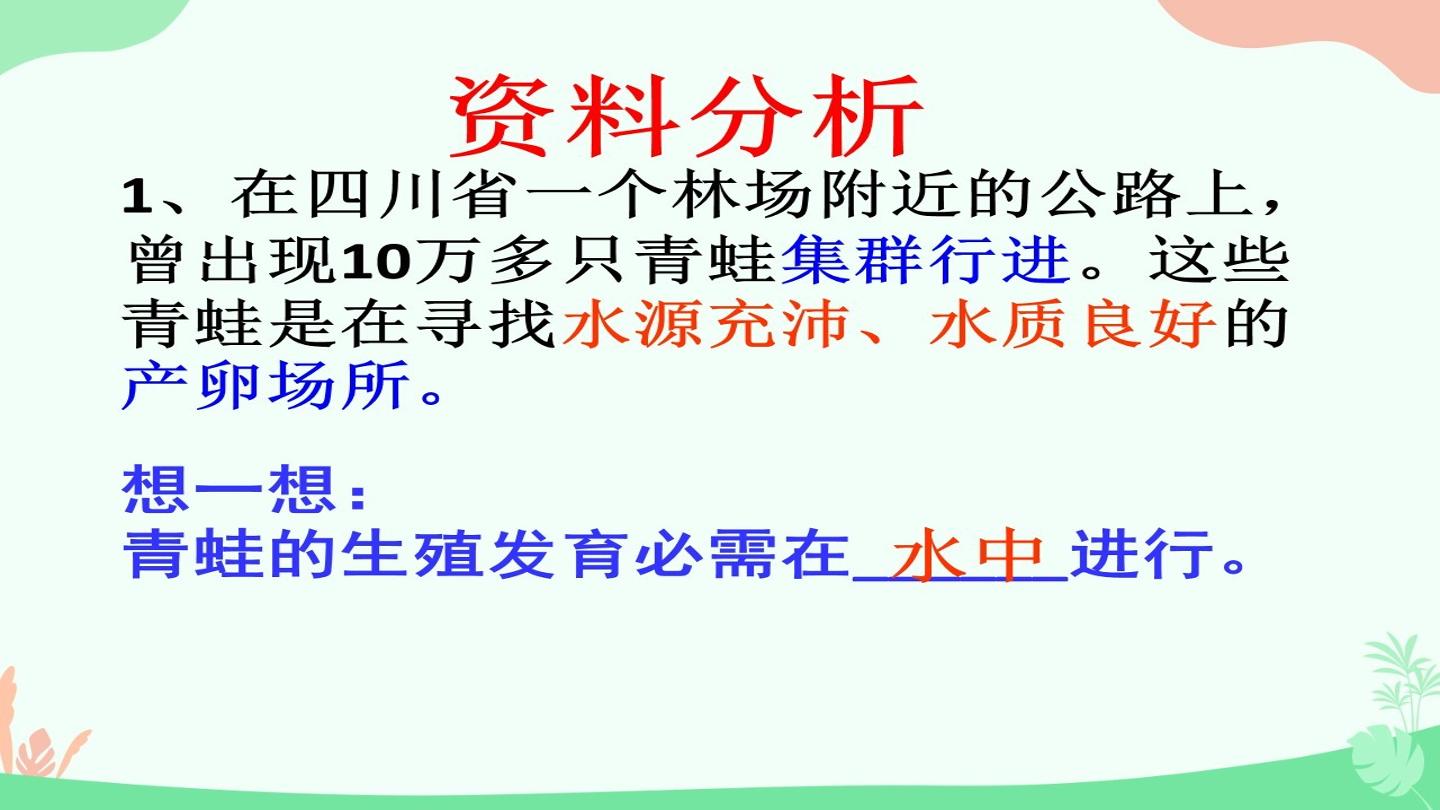 资料分析

1、在四川省一个林场附近的公路上，曾出现10万多只青蛙集群行进。这些青蛙是在寻找水源充沛、水质良好的产卵场所。

想一想：
青蛙的生殖发育必需在水中进行。